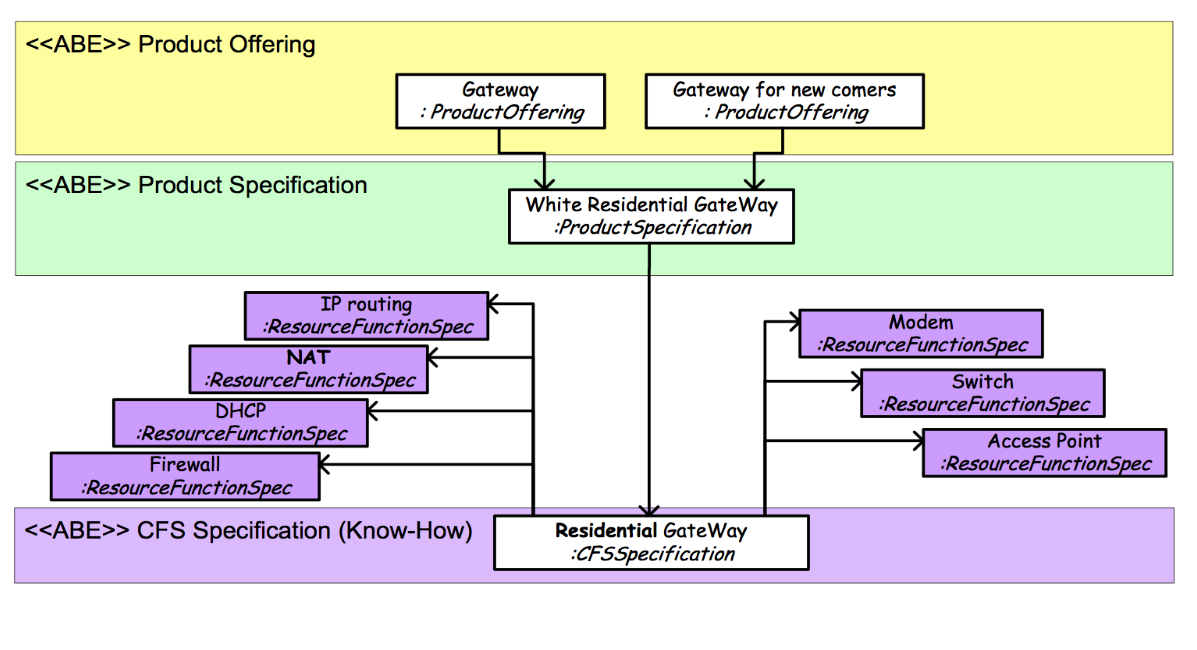 <<ABE>> Product Offering

Gateway
: ProductOffering

Gateway for new comers
: ProductOffering

<<ABE>> Product Specification

White Residential GateWay
:ProductSpecification

IP routing
:ResourceFunctionSpec

NAT
:ResourceFunctionSpec

DHCP
:ResourceFunctionSpec

Firewall
:ResourceFunctionSpec

Modem
:ResourceFunctionSpec

Switch
:ResourceFunctionSpec

Access Point
:ResourceFunctionSpec

<<ABE>> CFS Specification (Know-How)

Residential GateWay
:CFSSpecification